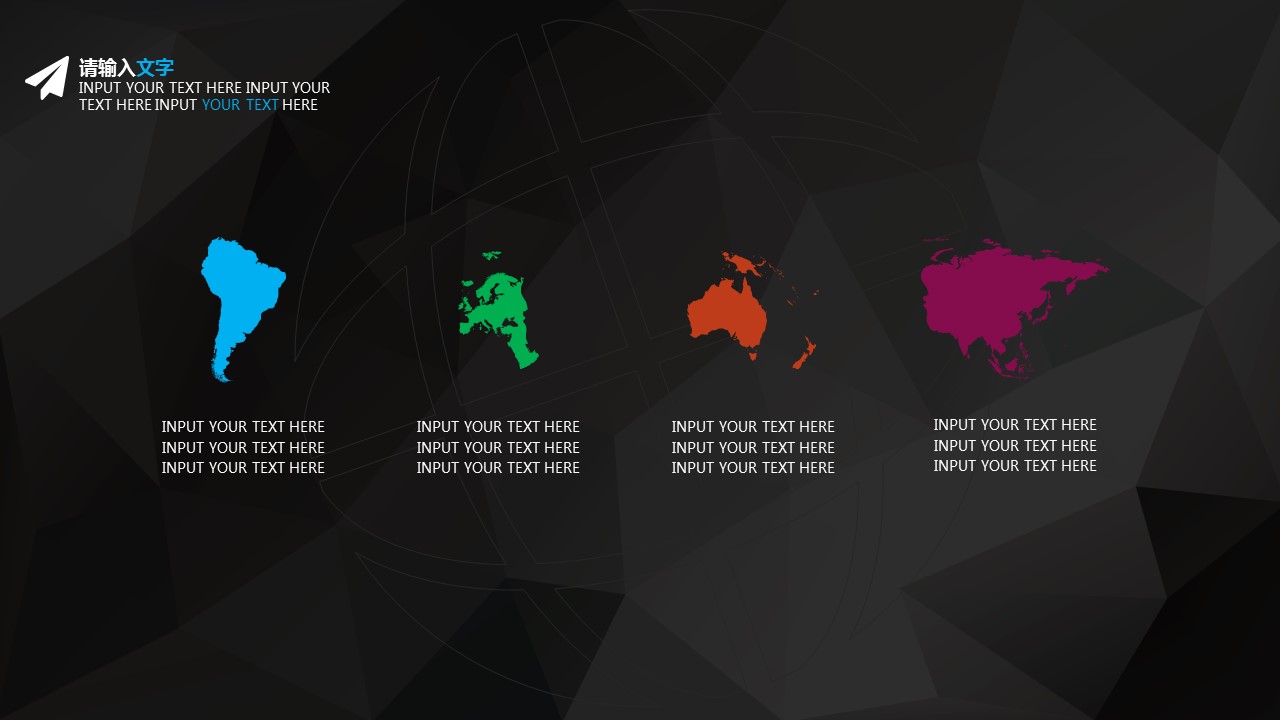 请输入文字
INPUT YOUR TEXT HERE INPUT YOUR TEXT HERE INPUT YOUR TEXT HERE

INPUT YOUR TEXT HERE
INPUT YOUR TEXT HERE
INPUT YOUR TEXT HERE

INPUT YOUR TEXT HERE
INPUT YOUR TEXT HERE
INPUT YOUR TEXT HERE

INPUT YOUR TEXT HERE
INPUT YOUR TEXT HERE
INPUT YOUR TEXT HERE

INPUT YOUR TEXT HERE
INPUT YOUR TEXT HERE
INPUT YOUR TEXT HERE